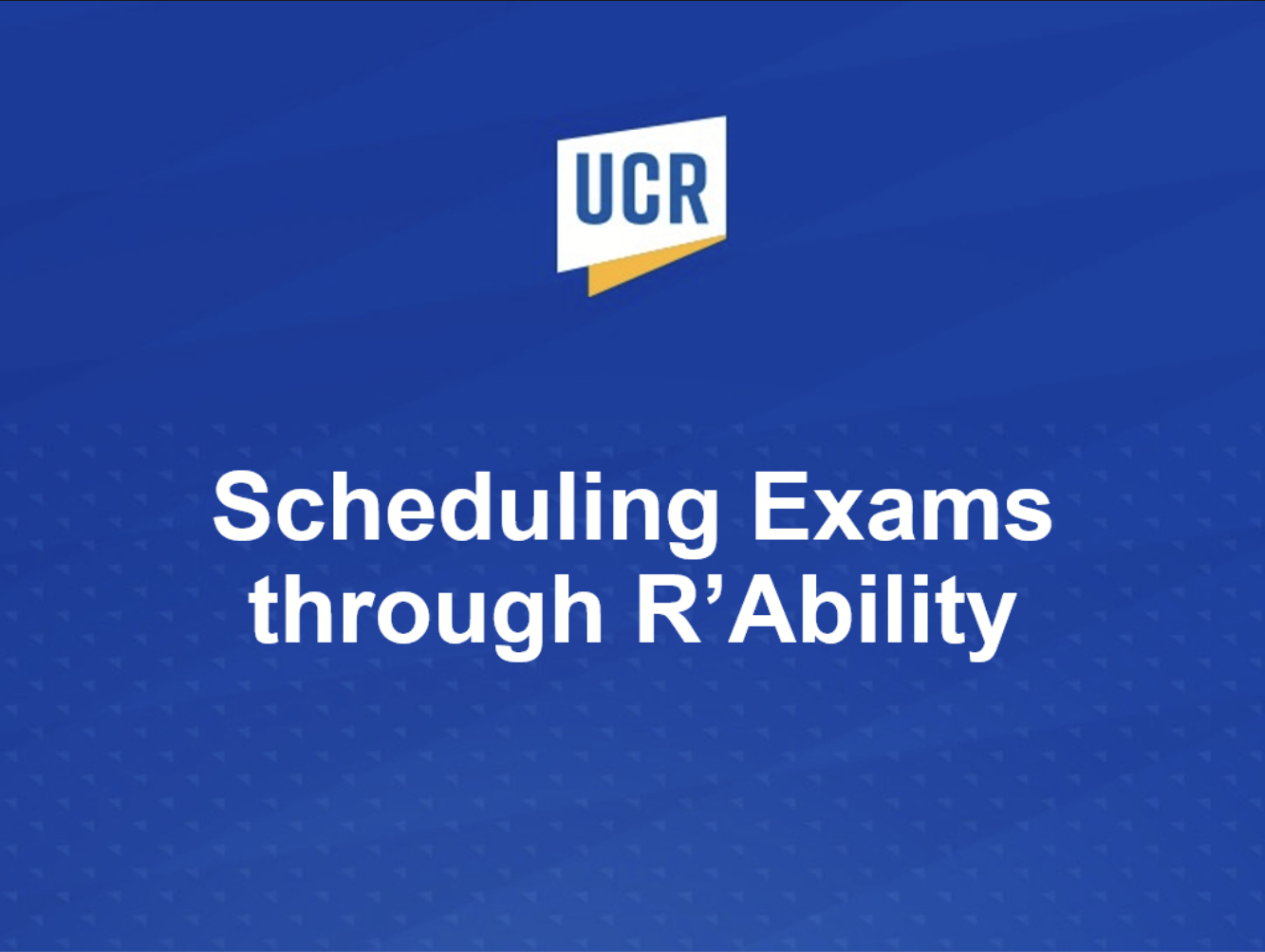 UCR

Scheduling Exams through R’Ability